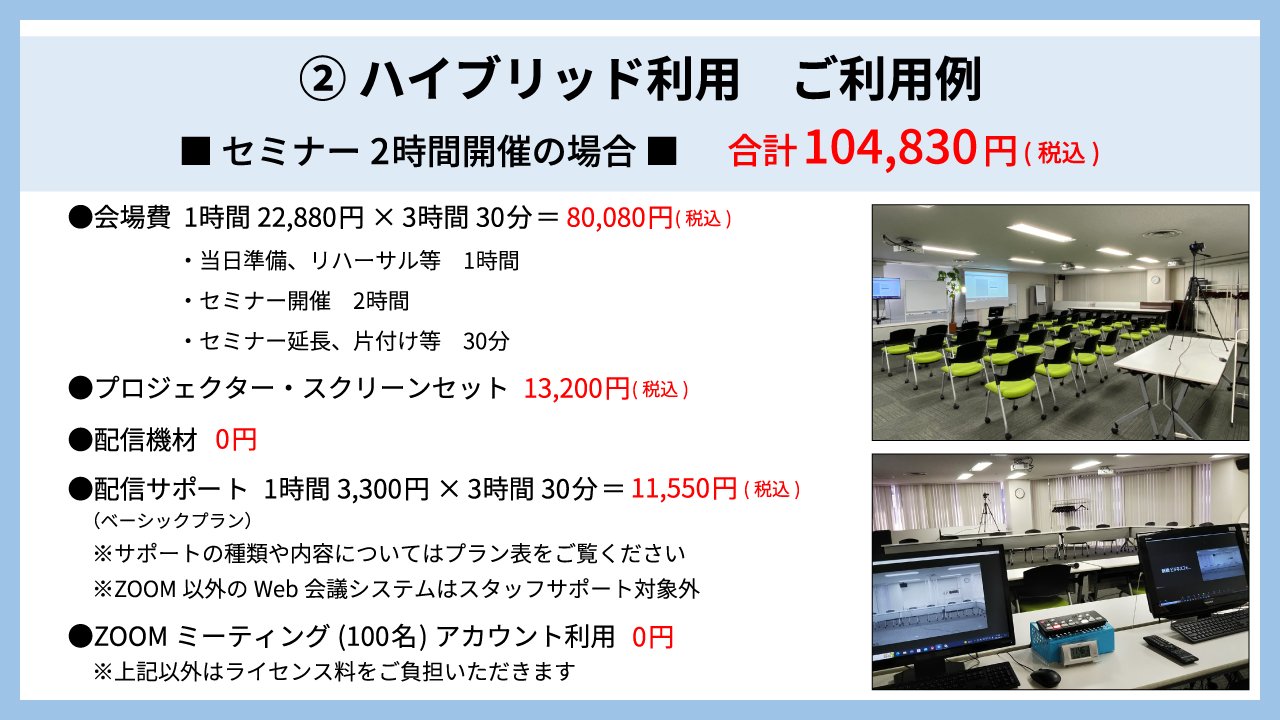 ② ハイブリッド利用　ご利用例

■ セミナー 2時間開催の場合 ■　合計 104,830円（税込）

●会場費 1時間 22,880円 × 3時間 30分 = 80,080円（税込）
・当日準備、リハーサル等　1時間
・セミナー開催　2時間
・セミナー延長、片付け等　30分

●プロジェクター・スクリーンセット 13,200円（税込）

●配信機材 0円

●配信サポート 1時間 3,300円 × 3時間 30分 = 11,550円（税込）
（ベーシックプラン）
※サポートの種類や内容についてはプラン表をご覧ください
※ZOOM 以外の Web 会議システムはスタッフサポート対象外

●ZOOM ミーティング (100名) アカウント利用 0円
※上記以外はライセンス料をご負担いただきます